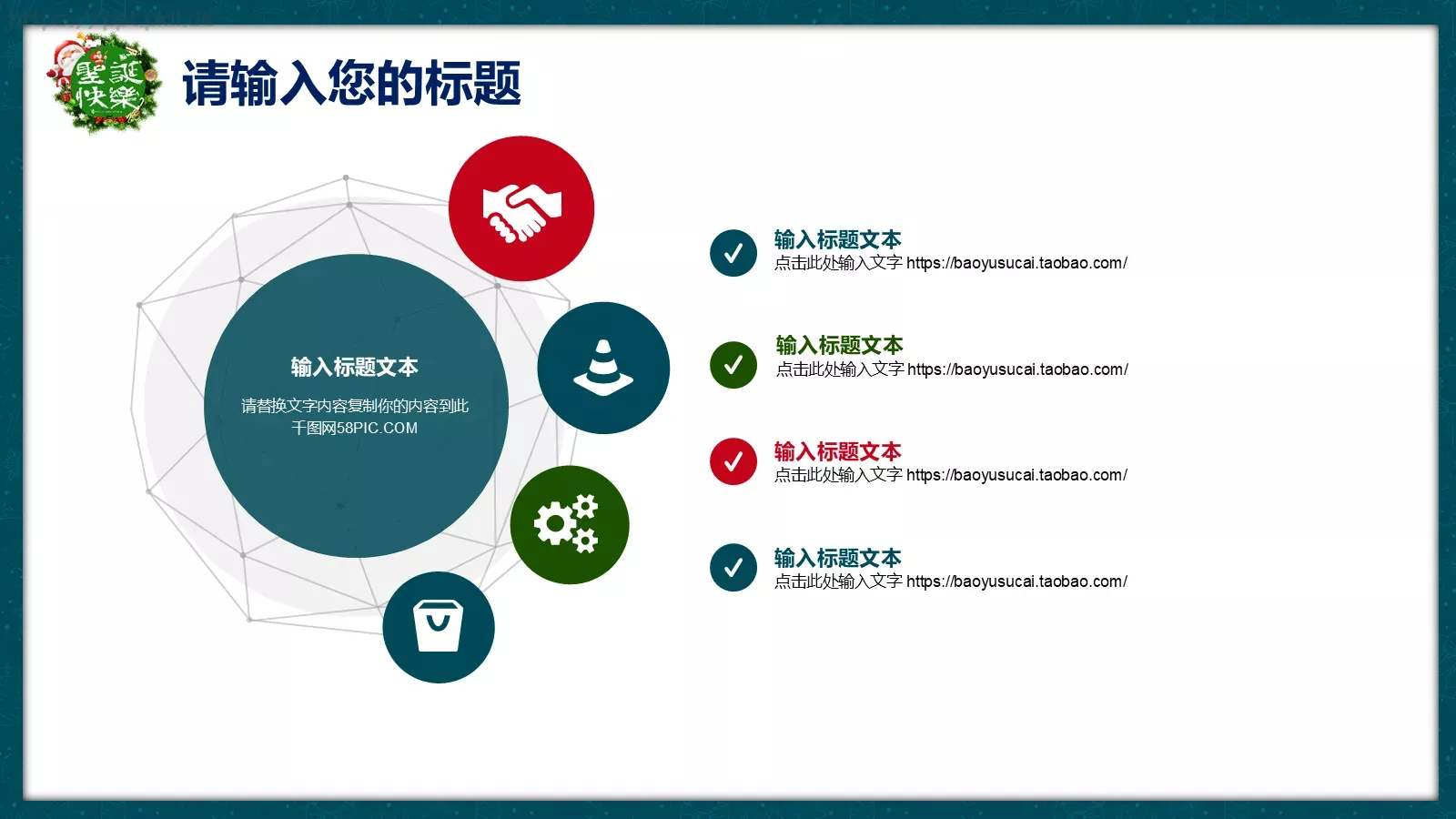 聖誕快樂

请输入您的标题

输入标题文本

请替换文字内容复制你的内容到此

千图网58PIC.COM

输入标题文本

点击此处输入文字 https://baoyusucai.taobao.com/

输入标题文本

点击此处输入文字 https://baoyusucai.taobao.com/

输入标题文本

点击此处输入文字 https://baoyusucai.taobao.com/

输入标题文本

点击此处输入文字 https://baoyusucai.taobao.com/